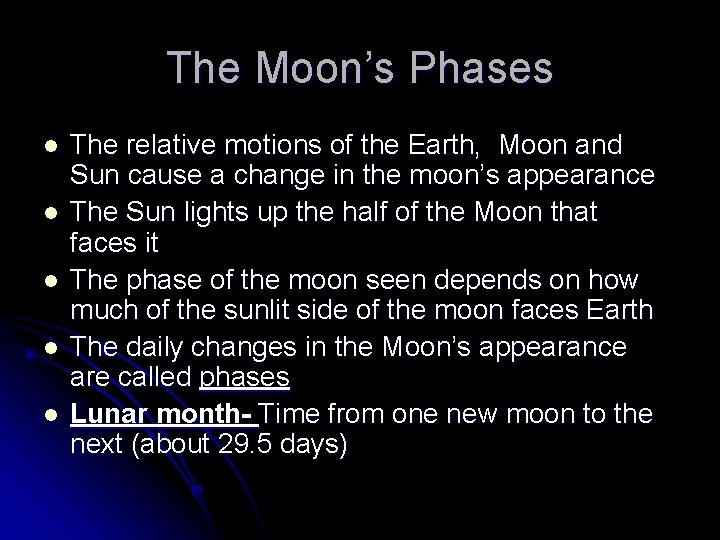 The Moon's Phases

- The relative motions of the Earth,  Moon and Sun cause a change in the moon's appearance
- The Sun lights up the half of the Moon that faces it
- The phase of the moon seen depends on how much of the sunlit side of the moon faces Earth
- The daily changes in the Moon's appearance are called phases
- Lunar month- Time from one new moon to the next (about 29.5 days)